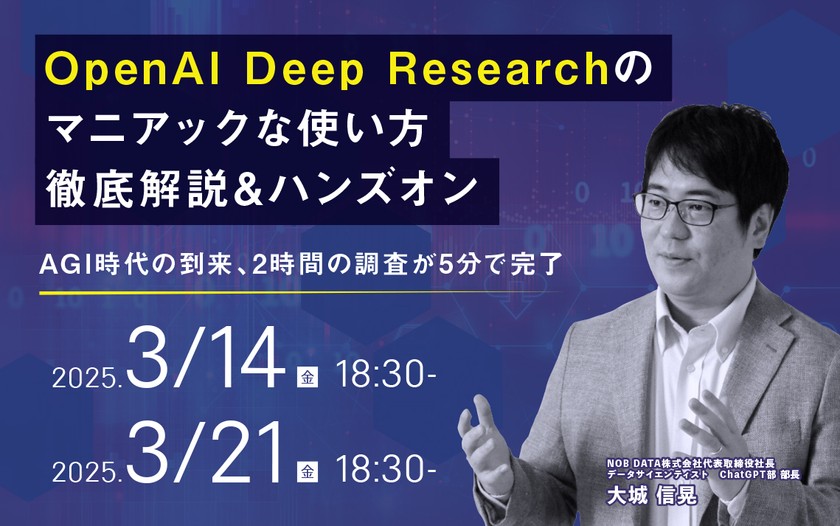 OpenAI Deep Researchの
マニアックな使い方
徹底解説&ハンズオン

AGI時代の到来、2時間の調査が5分で完了

2025.3/14 金 18:30-

2025.3/21 金 18:30-

NOB DATA株式会社代表取締役社長
データサイエンティスト ChatGPT部 部長
大城 信晃